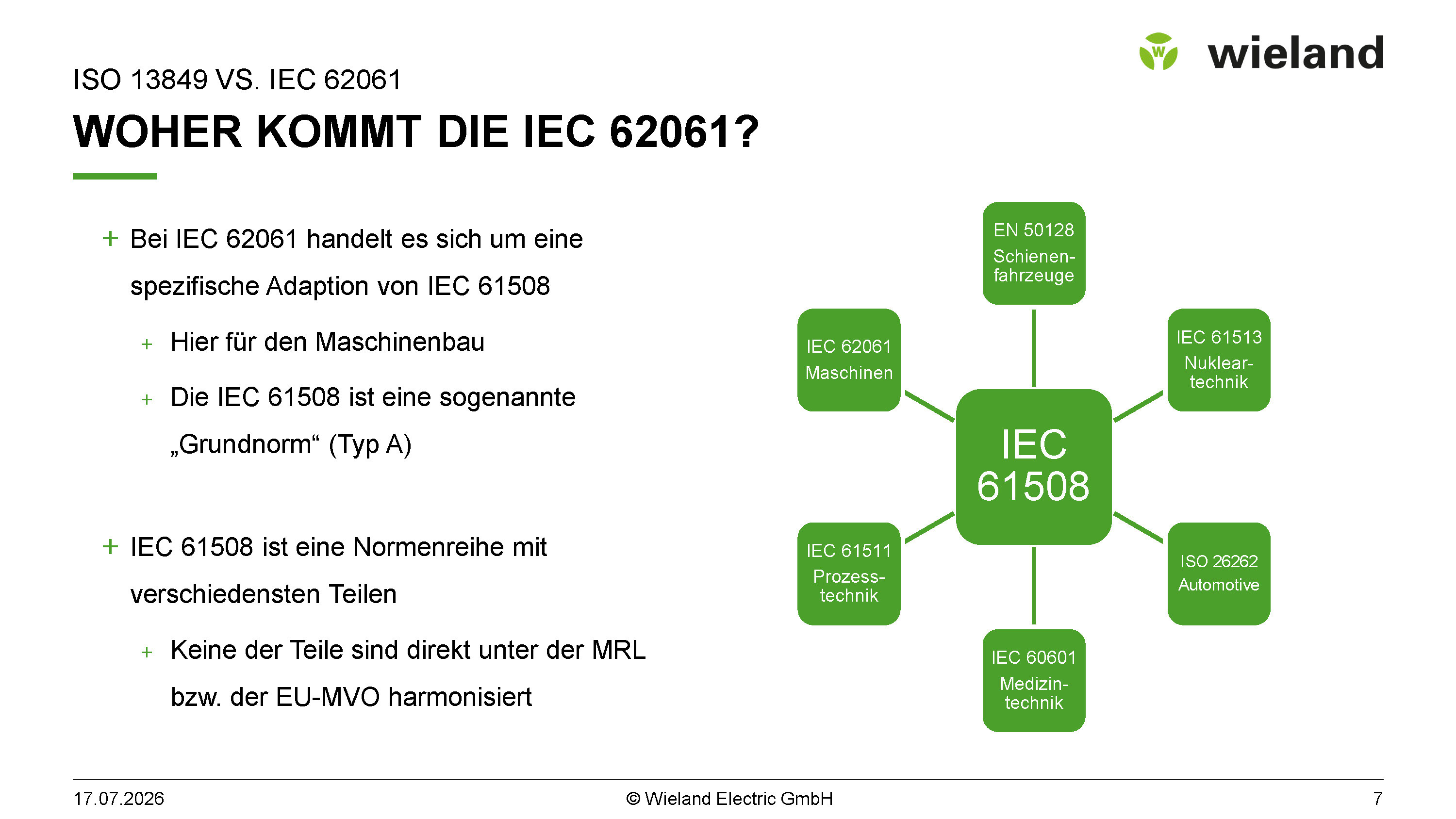 wieland

ISO 13849 VS. IEC 62061

WOHER KOMMT DIE IEC 62061?

+ Bei IEC 62061 handelt es sich um eine spezifische Adaption von IEC 61508

+ Hier für den Maschinenbau

+ Die IEC 61508 ist eine sogenannte „Grundnorm“ (Typ A)

+ IEC 61508 ist eine Normenreihe mit verschiedensten Teilen

+ Keine der Teile sind direkt unter der MRL bzw. der EU-MVO harmonisiert

EN 50128 Schienenfahrzeuge

IEC 62061 Maschinen

IEC 61513 Nukleartechnik

IEC 61508

IEC 61511 Prozesstechnik

ISO 26262 Automotive

IEC 60601 Medizintechnik

17.07.2026

© Wieland Electric GmbH

7